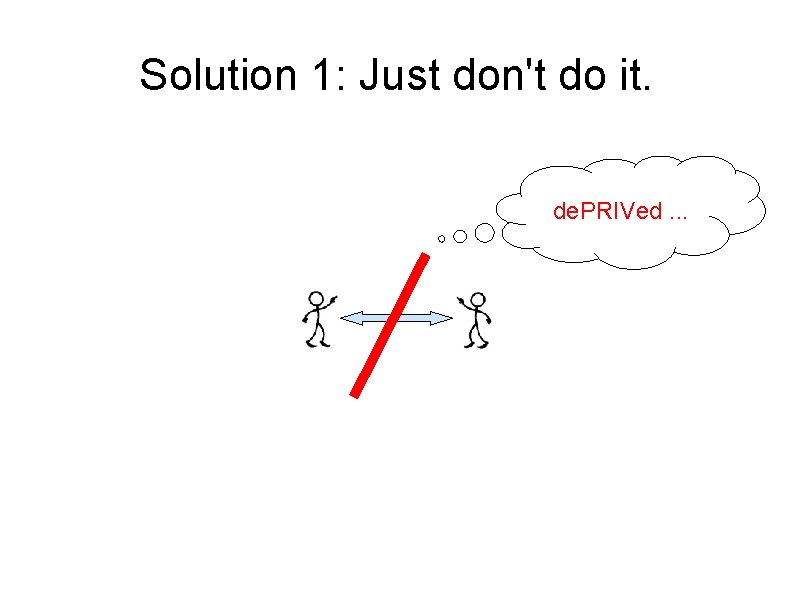 Solution 1: Just don't do it.

dePRIVed ...